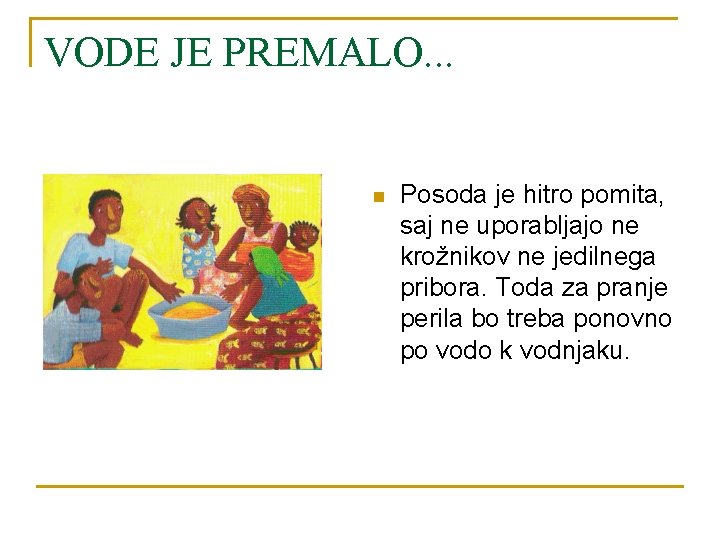 VODE JE PREMALO...

Posoda je hitro pomita, saj ne uporabljajo ne krožnikov ne jedilnega pribora. Toda za pranje perila bo treba ponovno po vodo k vodnjaku.